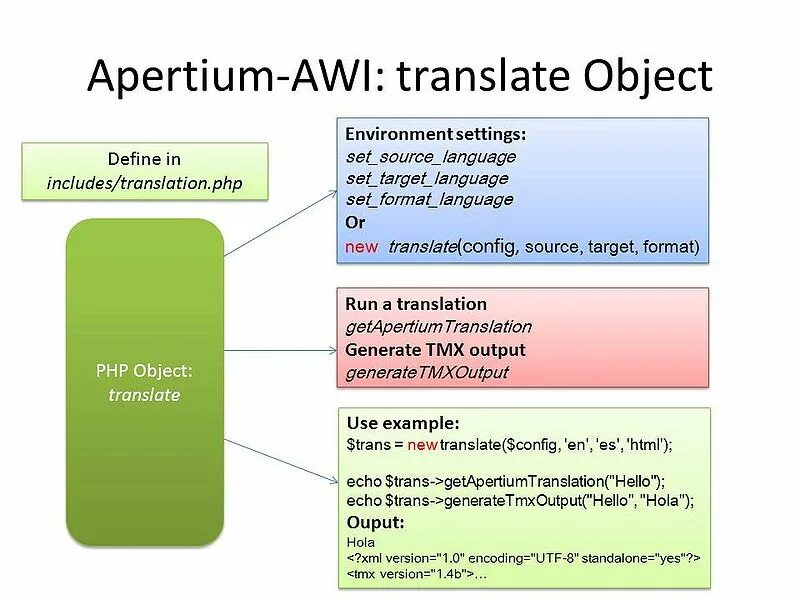 Apertium-AWI: translate Object

Define in
includes/translation.php

PHP Object:
translate

Environment settings:
set_source_language
set_target_language
set_format_language
Or
new translate(config, source, target, format)

Run a translation
getApertiumTranslation
Generate TMX output
generateTMXOutput

Use example:
$trans = new translate($config, 'en', 'es', 'html');

echo $trans->getApertiumTranslation("Hello");
echo $trans->generateTmxOutput("Hello", "Hola");
Ouput:
Hola
<?xml version="1.0" encoding="UTF-8" standalone="yes"?>
<tmx version="1.4b">…